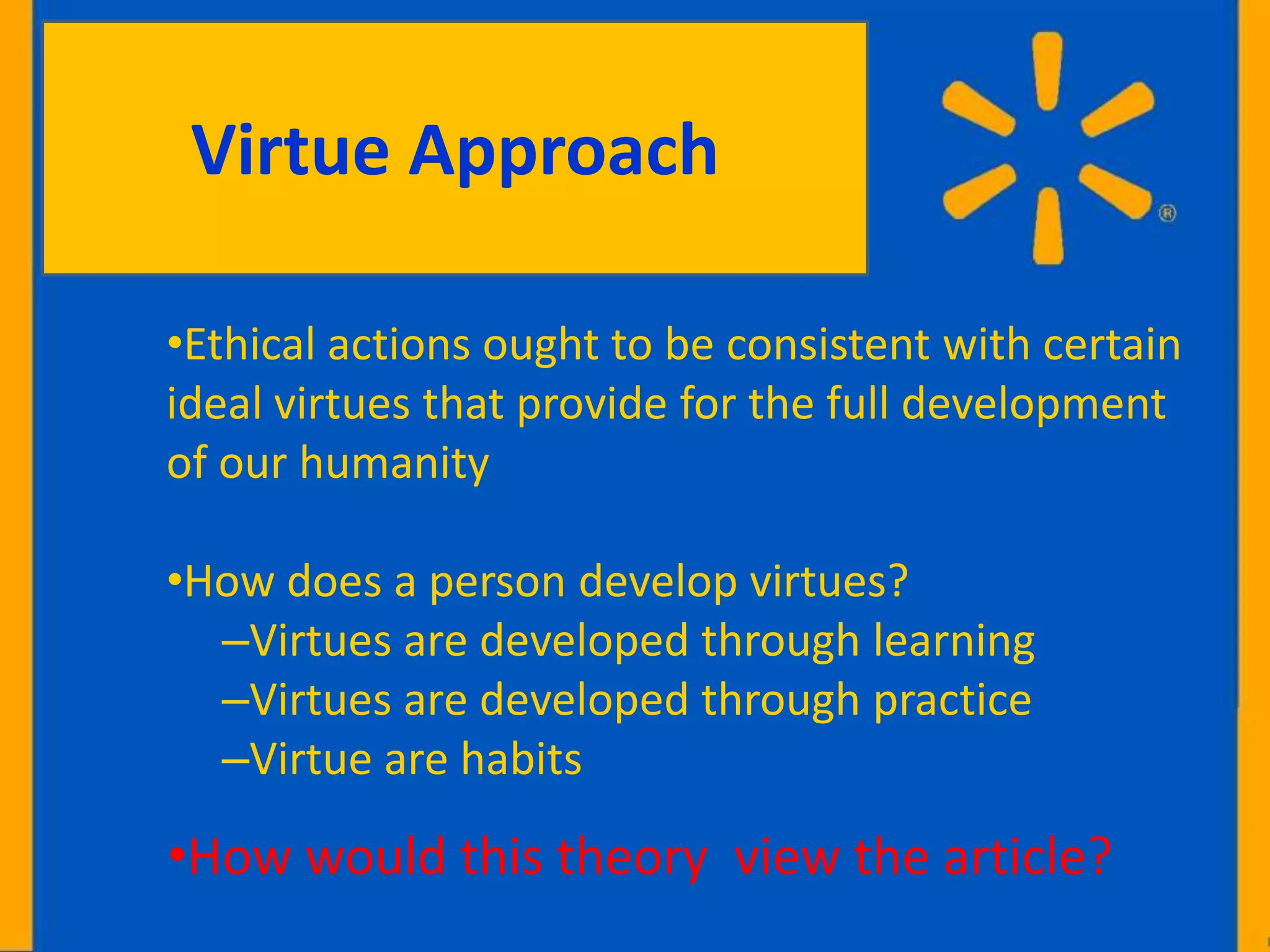 Virtue Approach

®

•Ethical actions ought to be consistent with certain ideal virtues that provide for the full development of our humanity

•How does a person develop virtues?
–Virtues are developed through learning
–Virtues are developed through practice
–Virtue are habits

•How would this theory  view the article?